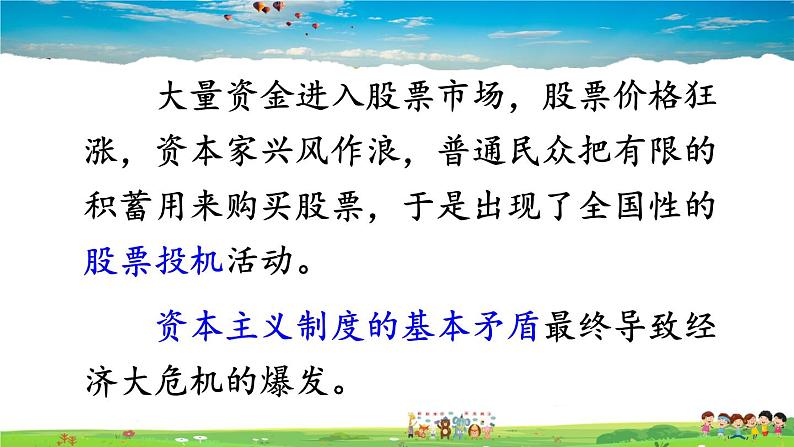 大量资金进入股票市场，股票价格狂涨，资本家兴风作浪，普通民众把有限的积蓄用来购买股票，于是出现了全国性的股票投机活动。

资本主义制度的基本矛盾最终导致经济大危机的爆发。